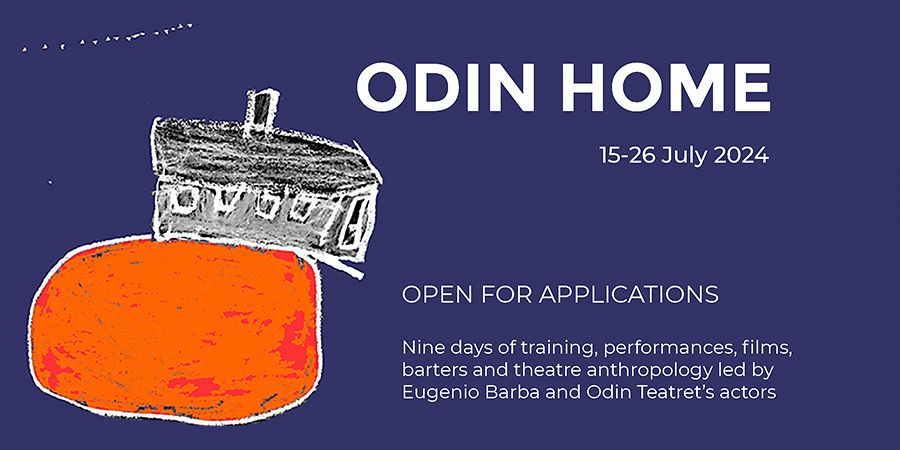 ODIN HOME

15-26 July 2024

OPEN FOR APPLICATIONS

Nine days of training, performances, films, barters and theatre anthropology led by Eugenio Barba and Odin Teatret's actors